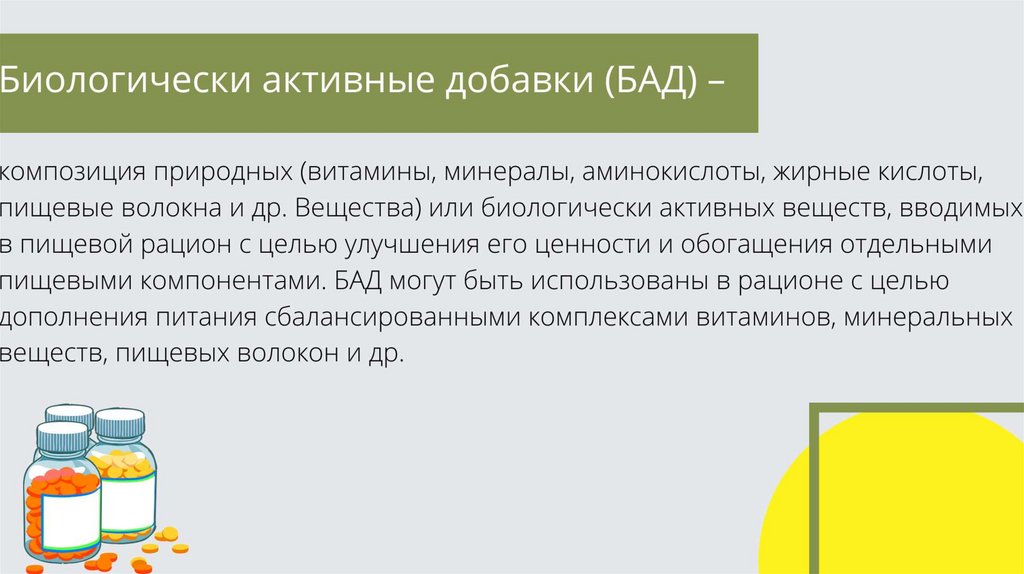 Биологически активные добавки (БАД) –

композиция природных (витамины, минералы, аминокислоты, жирные кислоты, пищевые волокна и др. Вещества) или биологически активных веществ, вводимых в пищевой рацион с целью улучшения его ценности и обогащения отдельными пищевыми компонентами. БАД могут быть использованы в рационе с целью дополнения питания сбалансированными комплексами витаминов, минеральных веществ, пищевых волокон и др.